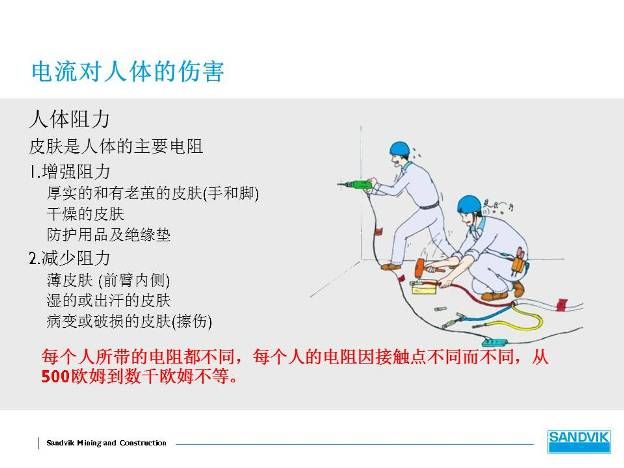 电流对人体的伤害

人体阻力

皮肤是人体的主要电阻

1.增强阻力

厚实的和有老茧的皮肤(手和脚)

干燥的皮肤

防护用品及绝缘垫

2.减少阻力

薄皮肤 (前臂内侧)

湿的或出汗的皮肤

病变或破损的皮肤(擦伤)

每个人所带的电阻都不同，每个人的电阻因接触点不同而不同，从500欧姆到数千欧姆不等。

Sandvik Mining and Construction

SANDVIK